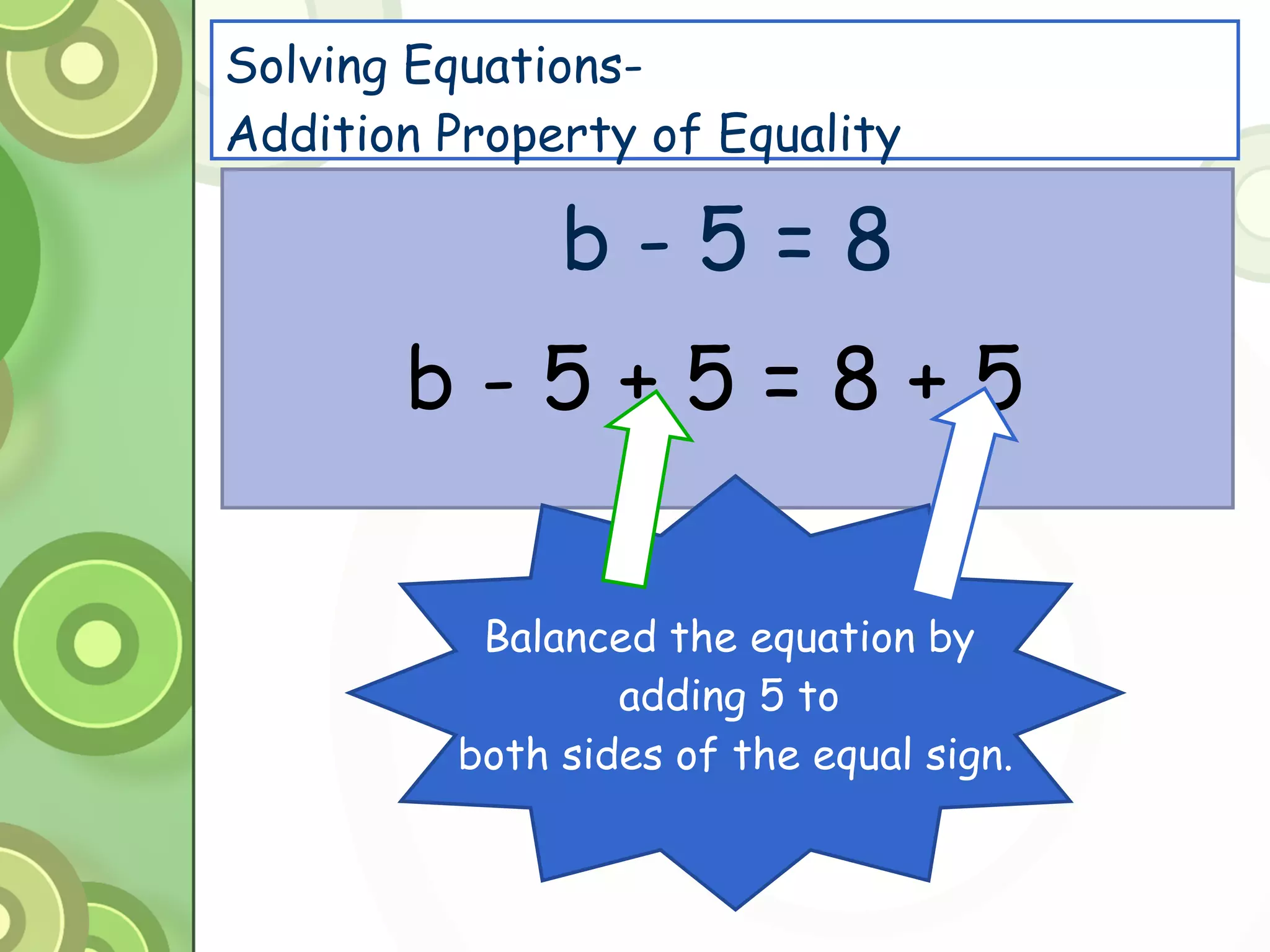 Solving Equations-
Addition Property of Equality

$b - 5 = 8$

$b - 5 + 5 = 8 + 5$

Balanced the equation by adding 5 to both sides of the equal sign.